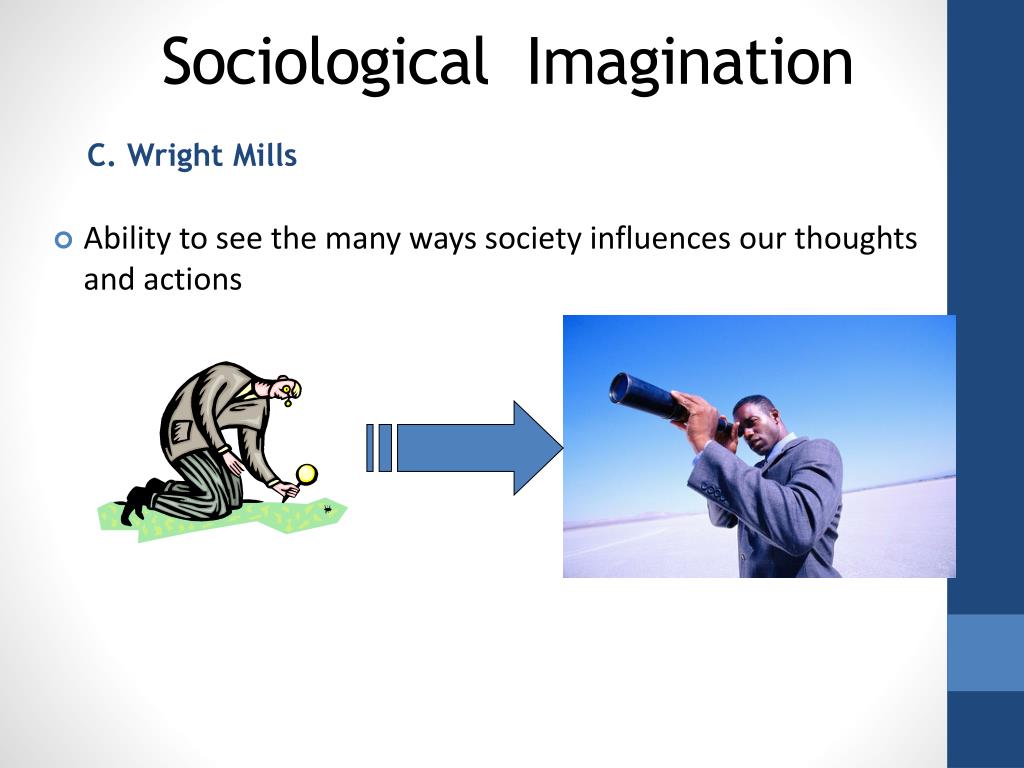 Sociological Imagination

C. Wright Mills

Ability to see the many ways society influences our thoughts and actions